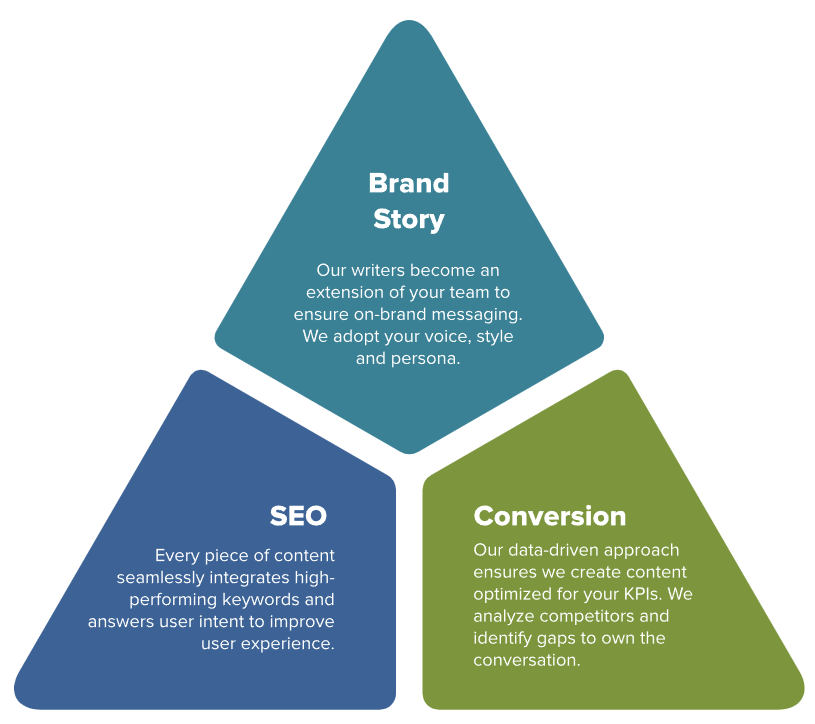 Brand Story

Our writers become an extension of your team to ensure on-brand messaging. We adopt your voice, style and persona.

SEO

Every piece of content seamlessly integrates high-performing keywords and answers user intent to improve user experience.

Conversion

Our data-driven approach ensures we create content optimized for your KPIs. We analyze competitors and identify gaps to own the conversation.